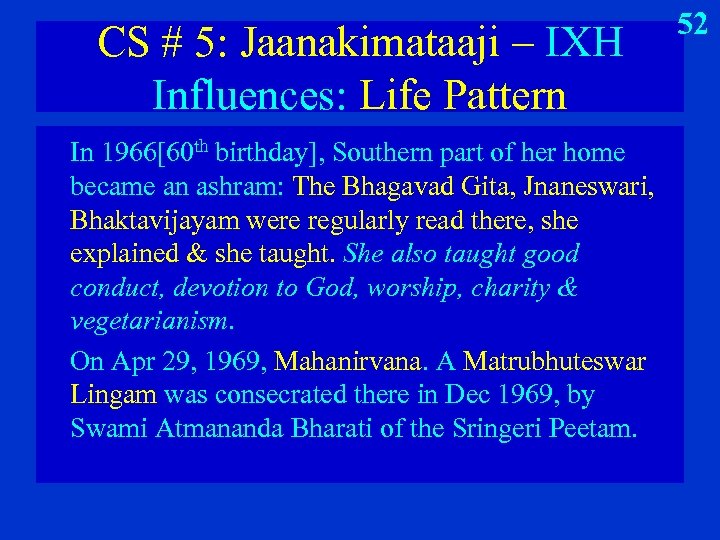 52

CS # 5: Jaanakimataaji – IXH Influences: Life Pattern

In 1966[60$^{th}$ birthday], Southern part of her home became an ashram: The Bhagavad Gita, Jnaneswari, Bhaktavijayam were regularly read there, she explained & she taught. She also taught good conduct, devotion to God, worship, charity & vegetarianism.

On Apr 29, 1969, Mahanirvana. A Matrubhuteswar Lingam was consecrated there in Dec 1969, by Swami Atmananda Bharati of the Sringeri Peetam.